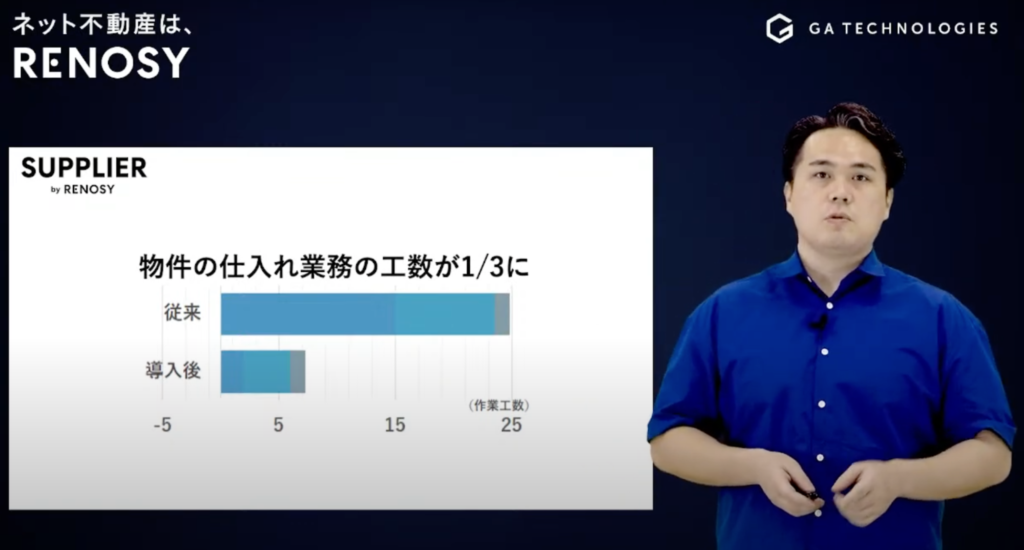 ネット不動産は、
RENOSY

GA TECHNOLOGIES

SUPPLIER
by RENOSY

物件の仕入れ業務の工数が1/3に

従来

導入後

（作業工数）

-5
5
15
25